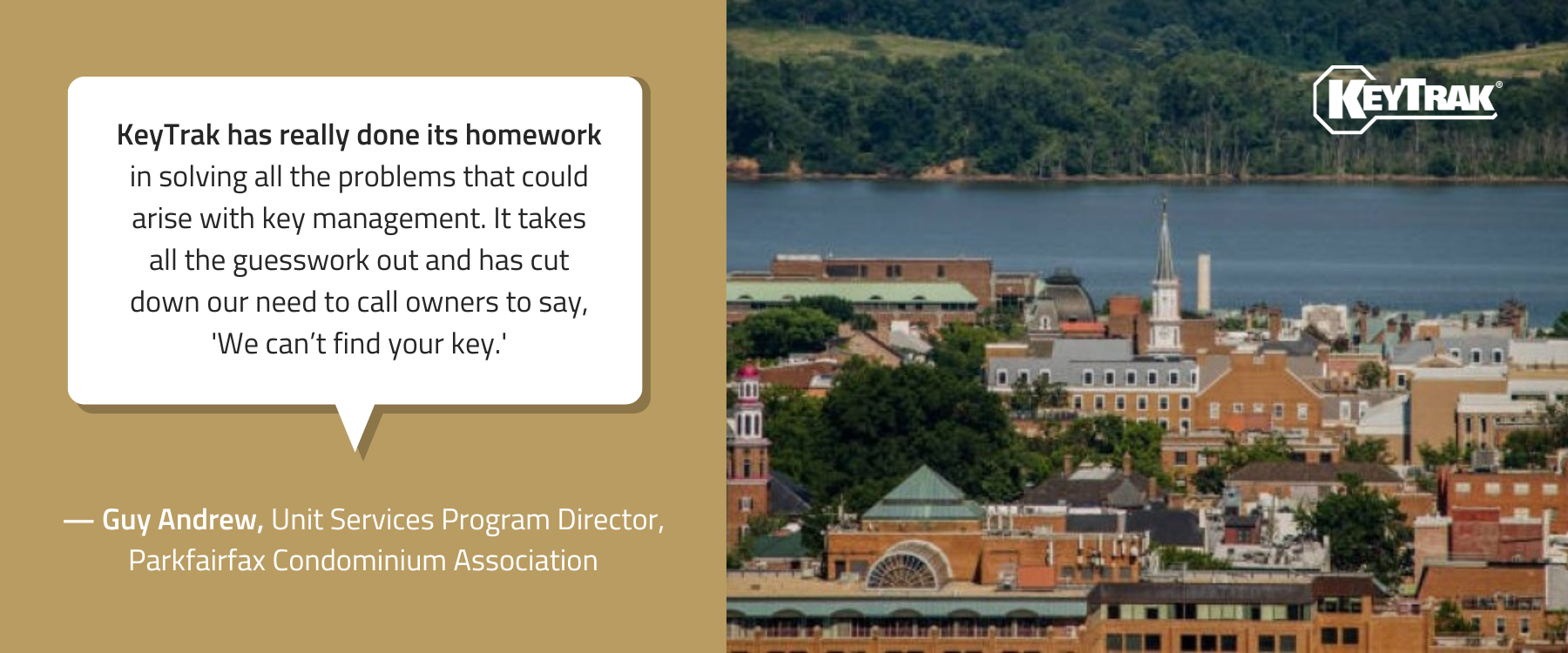 KeyTrak has really done its homework in solving all the problems that could arise with key management. It takes all the guesswork out and has cut down our need to call owners to say, 'We can't find your key.'

— Guy Andrew, Unit Services Program Director, Parkfairfax Condominium Association

KEYTRAK®